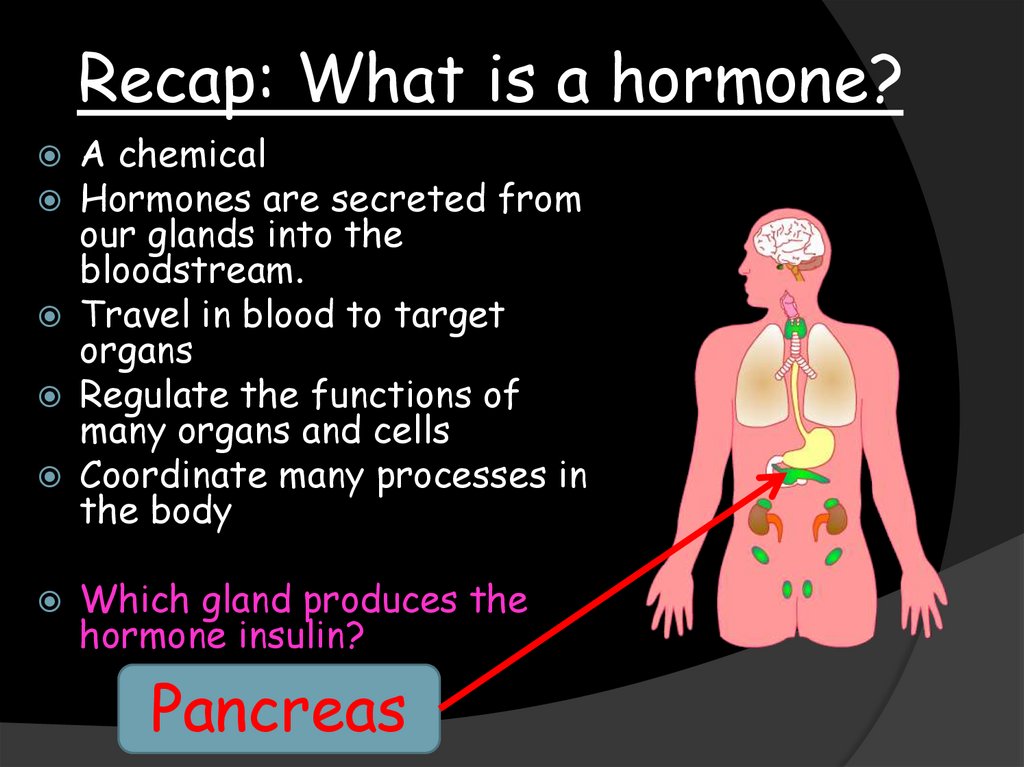 Recap: What is a hormone?

A chemical

Hormones are secreted from our glands into the bloodstream.

Travel in blood to target organs

Regulate the functions of many organs and cells

Coordinate many processes in the body

Which gland produces the hormone insulin?

Pancreas